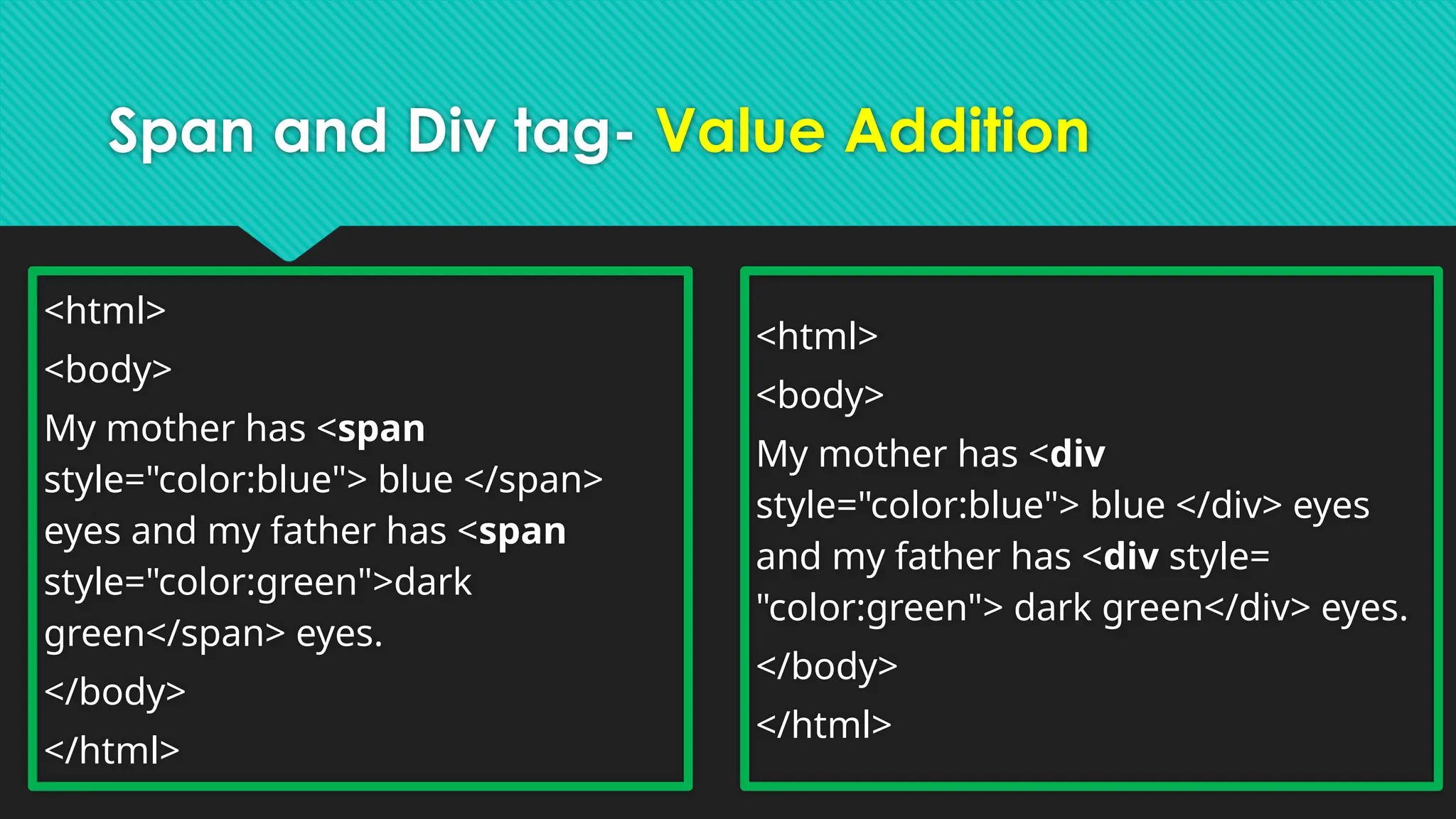 Span and Div tag- Value Addition

<html>

<body>

My mother has <span style="color:blue"> blue </span> eyes and my father has <span style="color:green">dark green</span> eyes.

</body>

</html>

<html>

<body>

My mother has <div style="color:blue"> blue </div> eyes and my father has <div style= "color:green"> dark green</div> eyes.

</body>

</html>